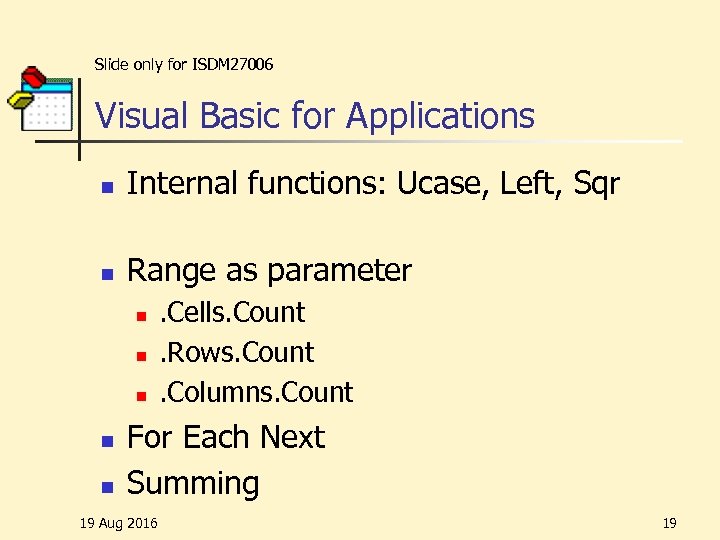 Slide only for ISDM27006

Visual Basic for Applications

- Internal functions: Ucase, Left, Sqr

- Range as parameter
  - .Cells.Count
  - .Rows.Count
  - .Columns.Count
- For Each Next
- Summing

19 Aug 2016

19